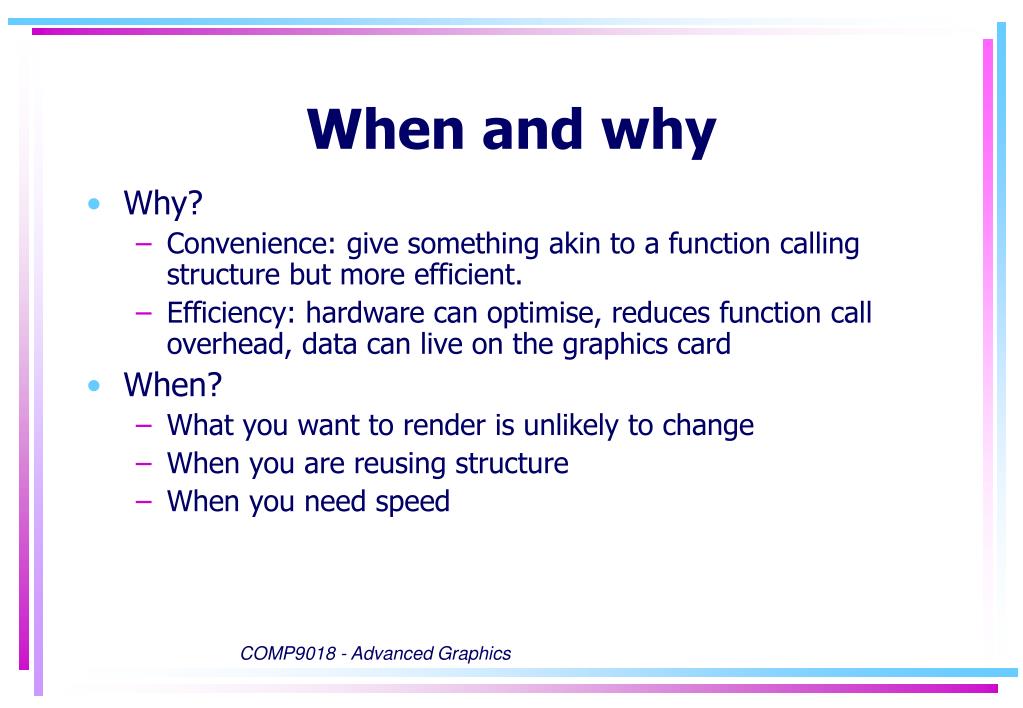 When and why

• Why?
  – Convenience: give something akin to a function calling structure but more efficient.
  – Efficiency: hardware can optimise, reduces function call overhead, data can live on the graphics card
• When?
  – What you want to render is unlikely to change
  – When you are reusing structure
  – When you need speed

COMP9018 - Advanced Graphics